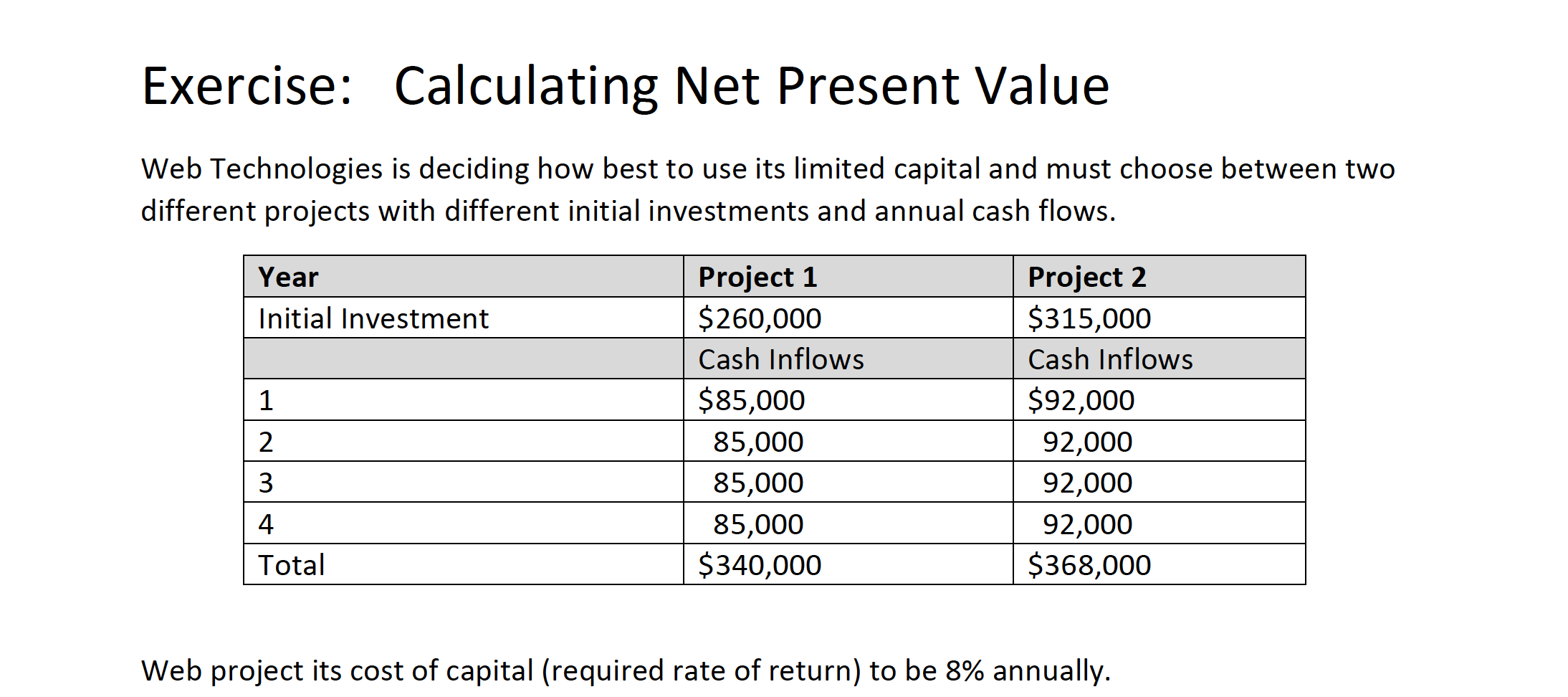 Exercise: Calculating Net Present Value

Web Technologies is deciding how best to use its limited capital and must choose between two different projects with different initial investments and annual cash flows.

| Year | Project 1 | Project 2 |
|---|---|---|
| Initial Investment | \$260,000 | \$315,000 |
| | Cash Inflows | Cash Inflows |
| 1 | \$85,000 | \$92,000 |
| 2 | 85,000 | 92,000 |
| 3 | 85,000 | 92,000 |
| 4 | 85,000 | 92,000 |
| Total | \$340,000 | \$368,000 |

Web project its cost of capital (required rate of return) to be 8% annually.